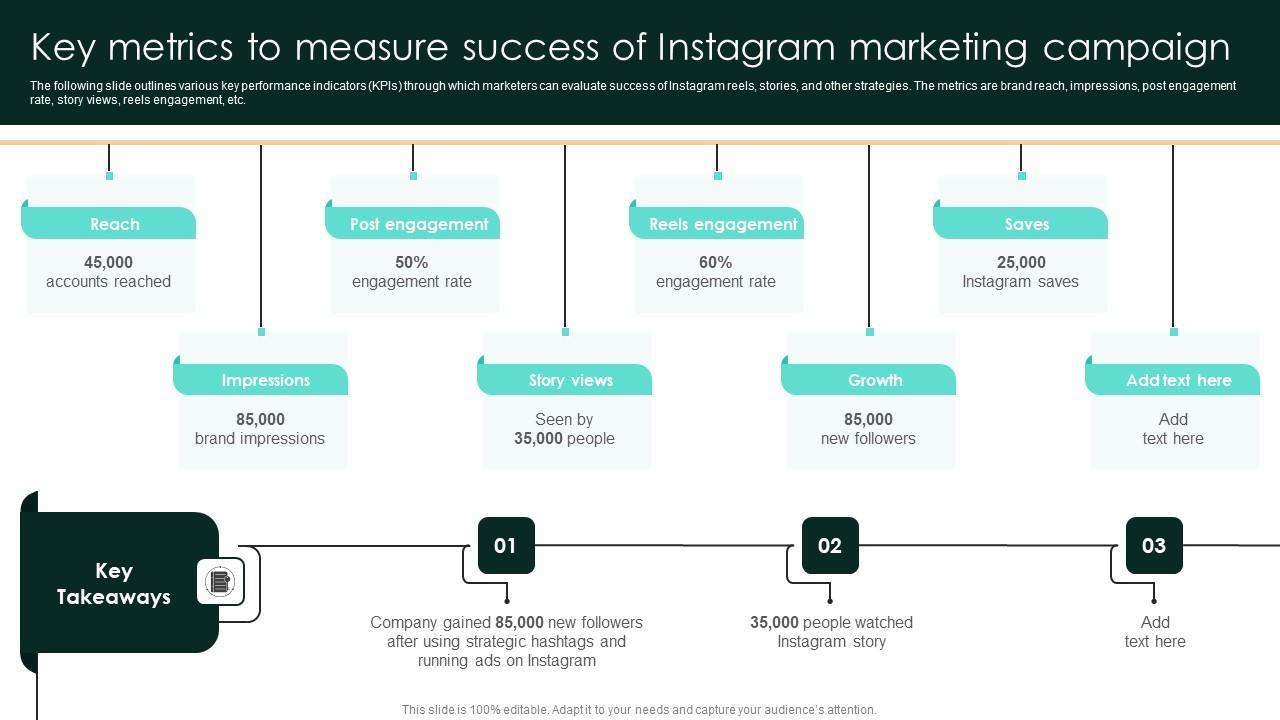 Key metrics to measure success of Instagram marketing campaign

The following slide outlines various key performance indicators (KPIs) through which marketers can evaluate success of Instagram reels, stories, and other strategies. The metrics are brand reach, impressions, post engagement rate, story views, reels engagement, etc.

Reach
45,000
accounts reached

Impressions
85,000
brand impressions

Post engagement
50%
engagement rate

Story views
Seen by
35,000 people

Reels engagement
60%
engagement rate

Growth
85,000
new followers

Saves
25,000
Instagram saves

Add text here
Add
text here

Key Takeaways

01
Company gained 85,000 new followers after using strategic hashtags and running ads on Instagram

02
35,000 people watched Instagram story

03
Add
text here

This slide is 100% editable. Adapt it to your needs and capture your audience's attention.